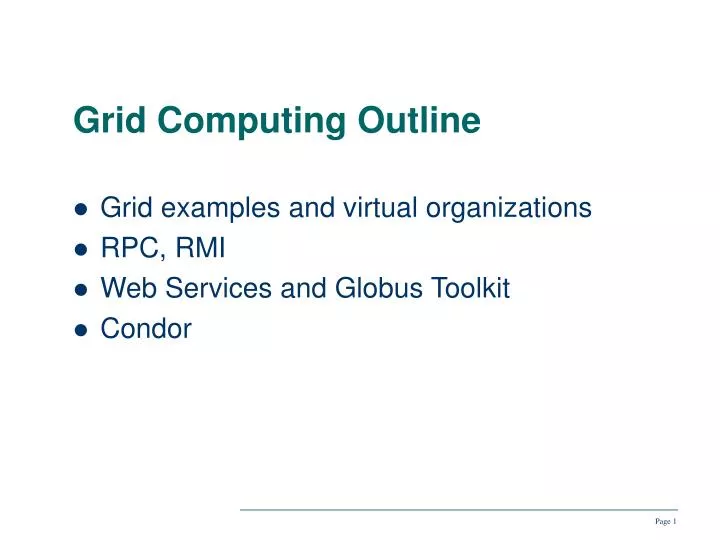 Grid Computing Outline

- Grid examples and virtual organizations
- RPC, RMI
- Web Services and Globus Toolkit
- Condor

Page 1